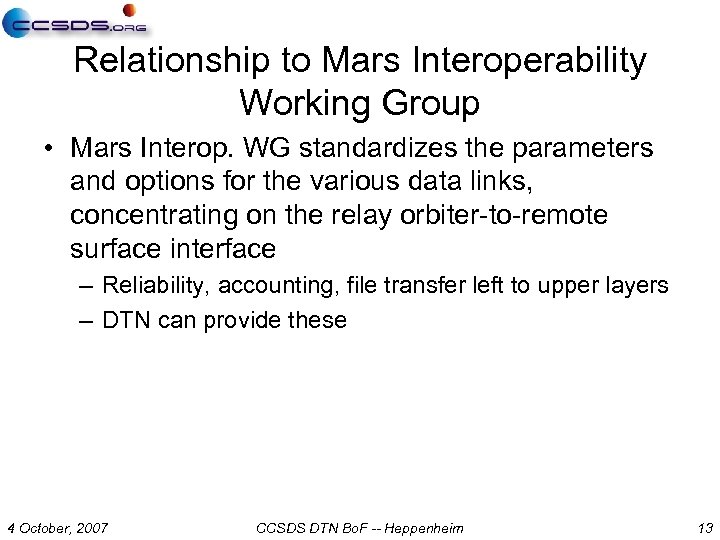 CCSDS.ORG

Relationship to Mars Interoperability Working Group

• Mars Interop. WG standardizes the parameters and options for the various data links, concentrating on the relay orbiter-to-remote surface interface
– Reliability, accounting, file transfer left to upper layers
– DTN can provide these

4 October, 2007 CCSDS DTN BoF -- Heppenheim 13